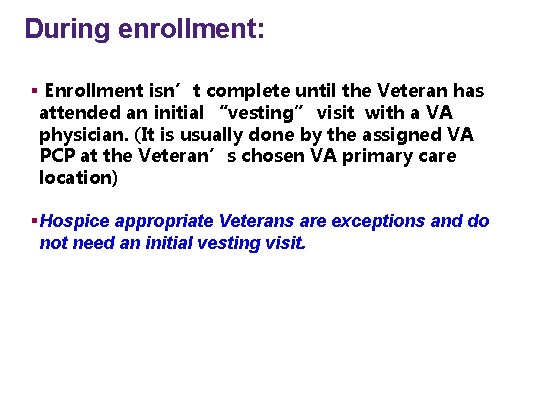 During enrollment:

▪ Enrollment isn’t complete until the Veteran has attended an initial “vesting” visit with a VA physician. (It is usually done by the assigned VA PCP at the Veteran’s chosen VA primary care location)

▪ Hospice appropriate Veterans are exceptions and do not need an initial vesting visit.